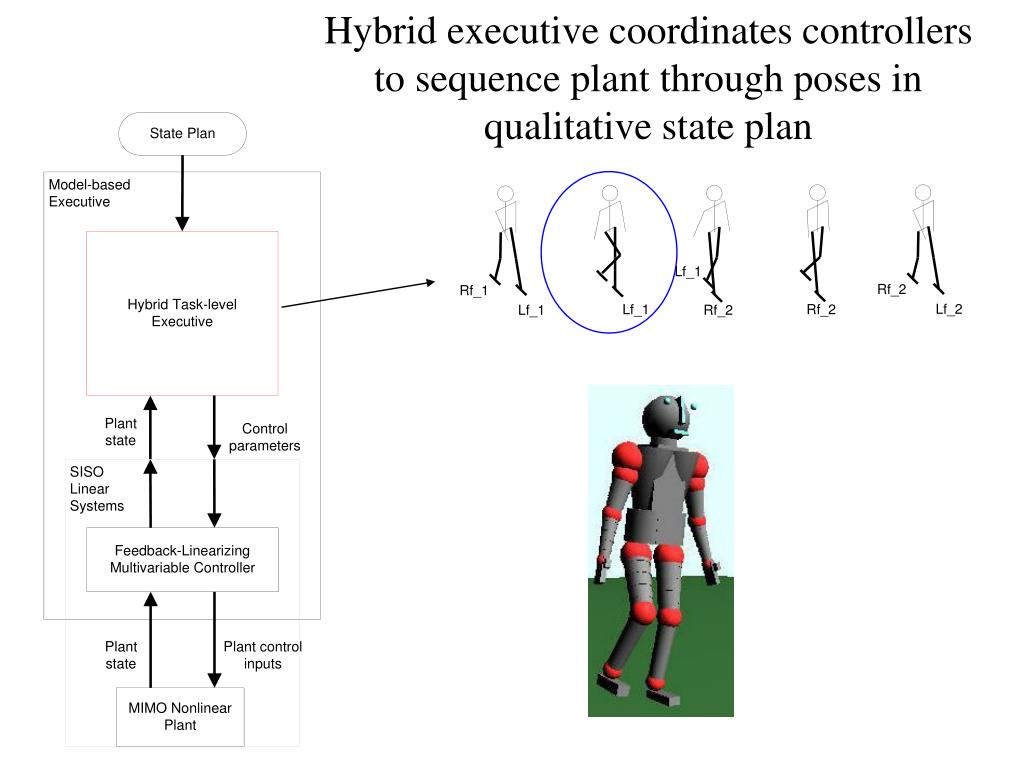 Hybrid executive coordinates controllers to sequence plant through poses in qualitative state plan

State Plan

Model-based Executive

Hybrid Task-level Executive

Plant state

Control parameters

SISO Linear Systems

Feedback-Linearizing Multivariable Controller

Plant state

Plant control inputs

MIMO Nonlinear Plant

Rf_1
Lf_1
Lf_1
Lf_1
Rf_2
Rf_2
Rf_2
Lf_2